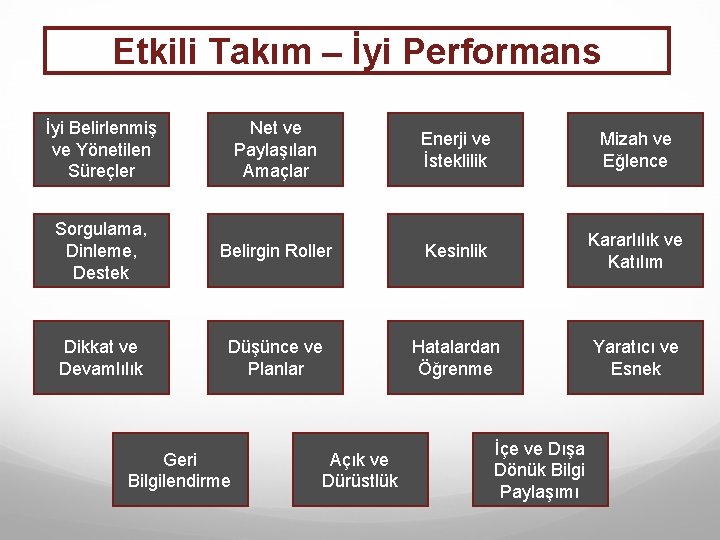 Etkili Takım – İyi Performans

İyi Belirlenmiş ve Yönetilen Süreçler

Net ve Paylaşılan Amaçlar

Enerji ve İsteklilik

Mizah ve Eğlence

Sorgulama, Dinleme, Destek

Belirgin Roller

Kesinlik

Kararlılık ve Katılım

Dikkat ve Devamlılık

Düşünce ve Planlar

Hatalardan Öğrenme

Yaratıcı ve Esnek

Geri Bilgilendirme

Açık ve Dürüstlük

İçe ve Dışa Dönük Bilgi Paylaşımı